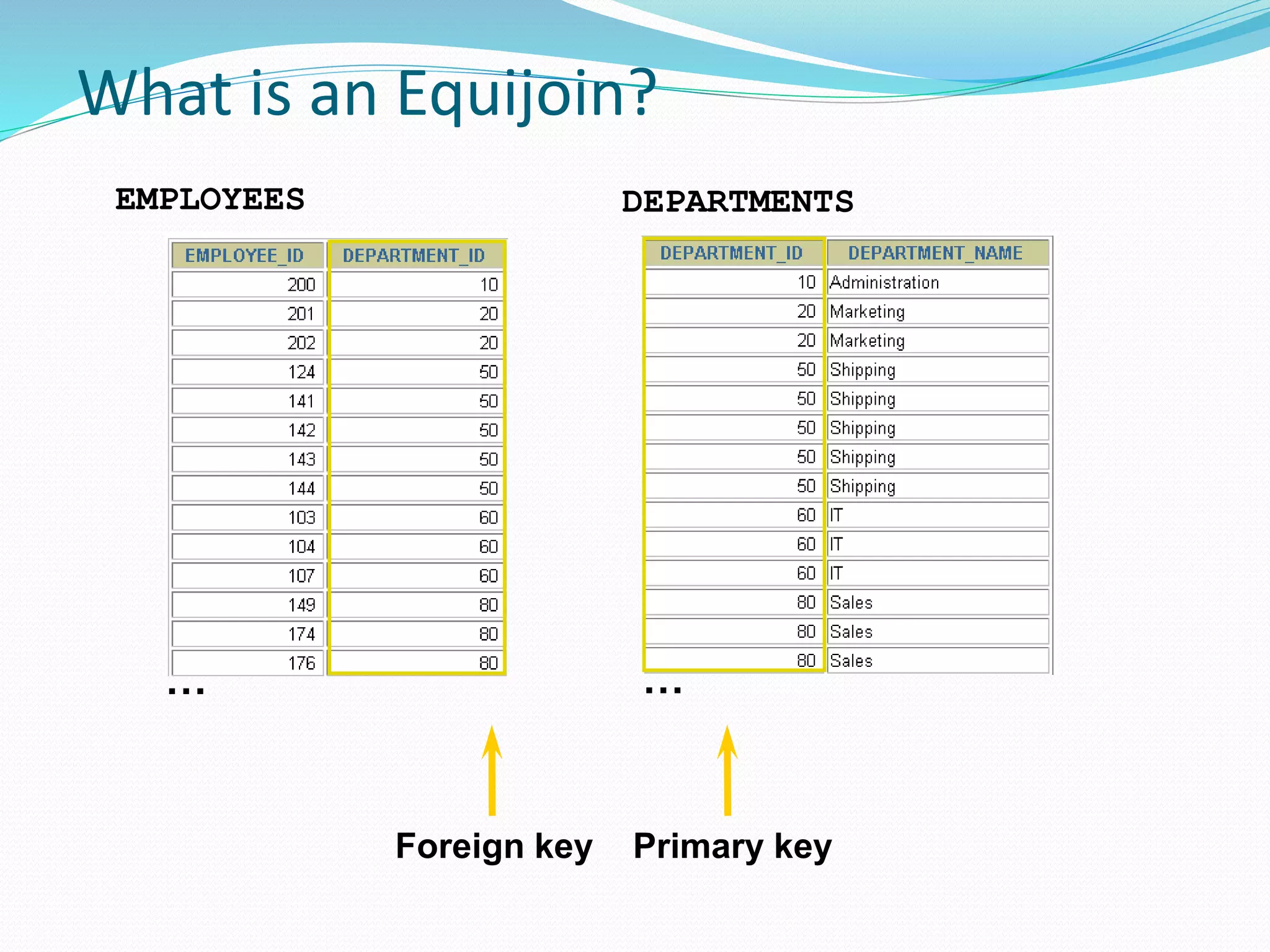 What is an Equijoin?

EMPLOYEES

| EMPLOYEE_ID | DEPARTMENT_ID |
|---|---|
| 200 | 10 |
| 201 | 20 |
| 202 | 20 |
| 124 | 50 |
| 141 | 50 |
| 142 | 50 |
| 143 | 50 |
| 144 | 50 |
| 103 | 60 |
| 104 | 60 |
| 107 | 60 |
| 149 | 80 |
| 174 | 80 |
| 176 | 80 |

...

DEPARTMENTS

| DEPARTMENT_ID | DEPARTMENT_NAME |
|---|---|
| 10 | Administration |
| 20 | Marketing |
| 20 | Marketing |
| 50 | Shipping |
| 50 | Shipping |
| 50 | Shipping |
| 50 | Shipping |
| 50 | Shipping |
| 60 | IT |
| 60 | IT |
| 60 | IT |
| 80 | Sales |
| 80 | Sales |
| 80 | Sales |

...

Foreign key Primary key